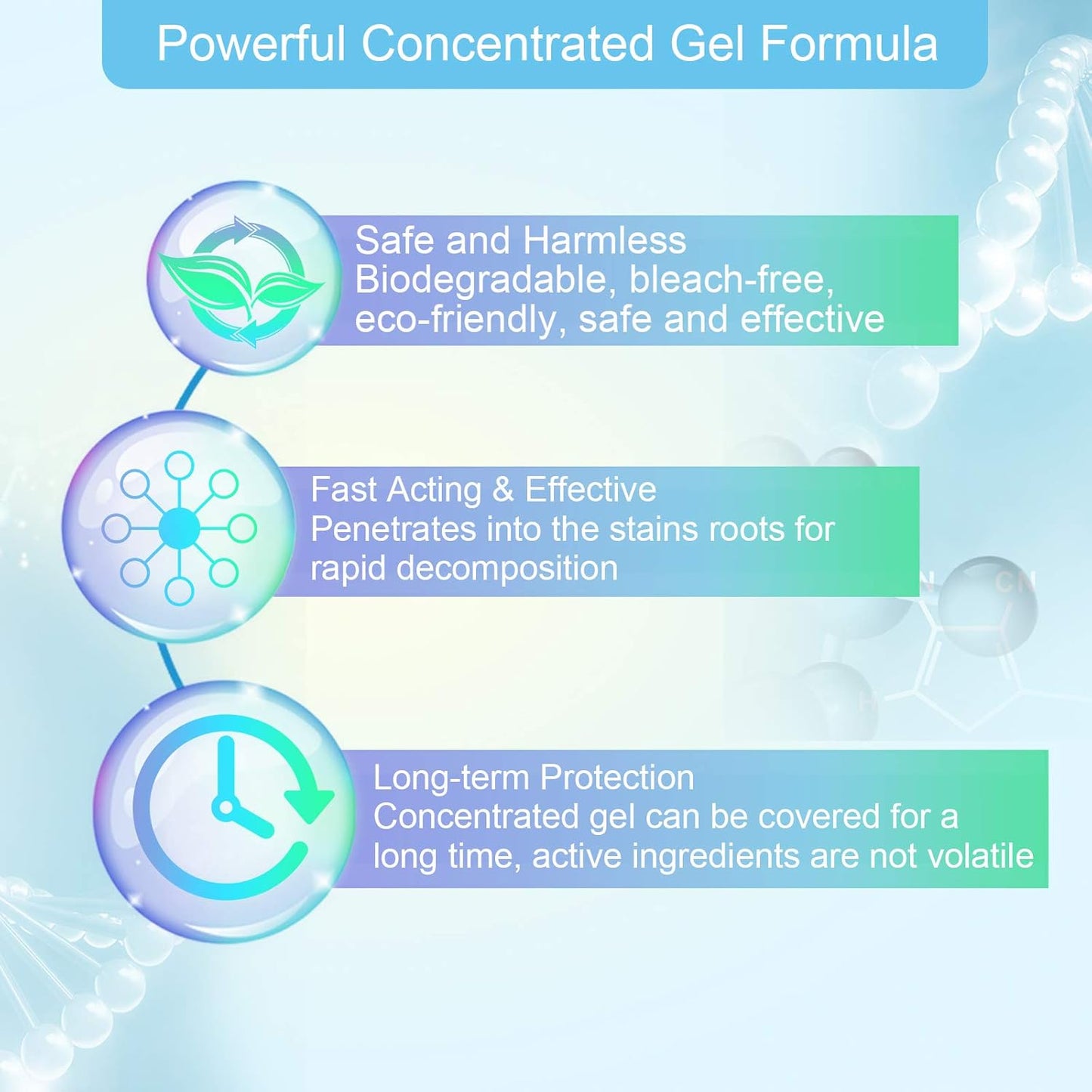 Powerful Concentrated Gel Formula

Safe and Harmless
Biodegradable, bleach-free, eco-friendly, safe and effective

Fast Acting & Effective
Penetrates into the stains roots for rapid decomposition

Long-term Protection
Concentrated gel can be covered for a long time, active ingredients are not volatile